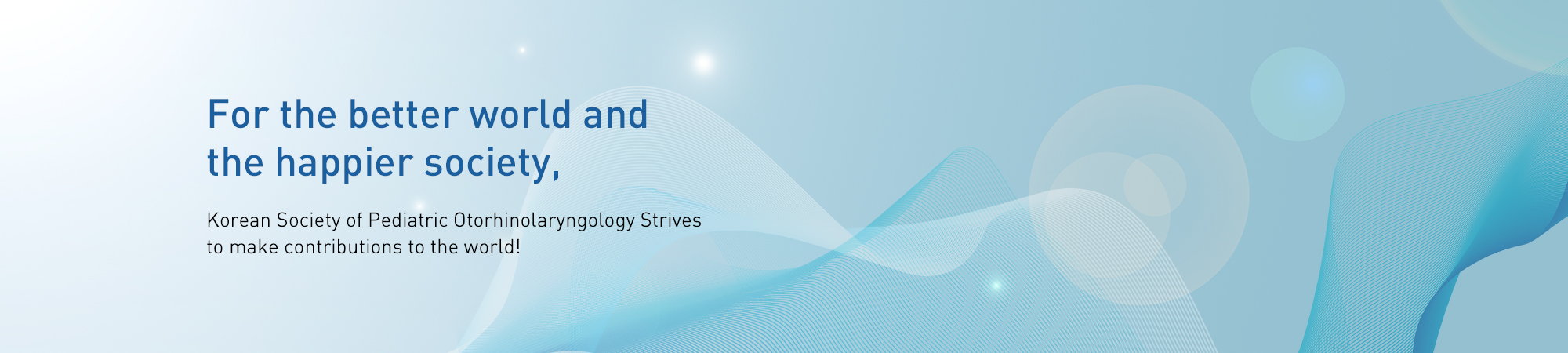 For the better world and the happier society,

Korean Society of Pediatric Otorhinolaryngology Strives to make contributions to the world!